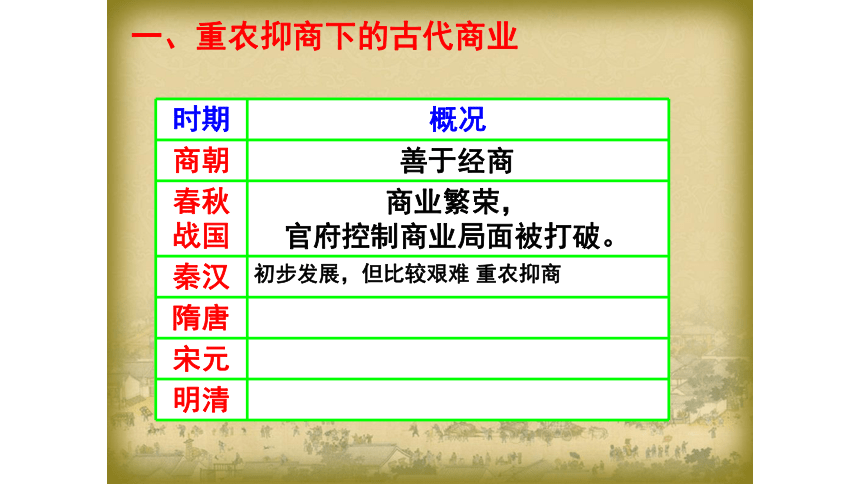 一、重农抑商下的古代商业

| 时期 | 概况 |
|---|---|
| 商朝 | 善于经商 |
| 春秋战国 | 商业繁荣，官府控制商业局面被打破。 |
| 秦汉 | 初步发展，但比较艰难 重农抑商 |
| 隋唐 | |
| 宋元 | |
| 明清 | |